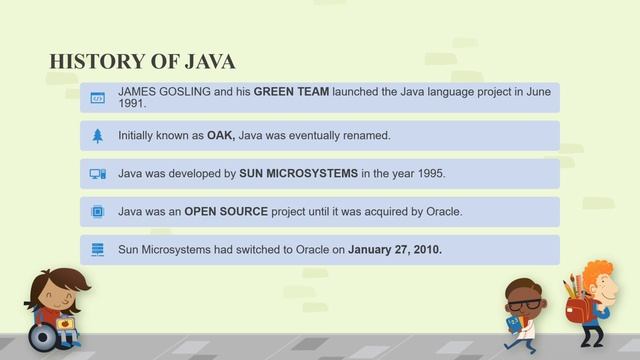 HISTORY OF JAVA

JAMES GOSLING and his GREEN TEAM launched the Java language project in June 1991.

Initially known as OAK, Java was eventually renamed.

Java was developed by SUN MICROSYSTEMS in the year 1995.

Java was an OPEN SOURCE project until it was acquired by Oracle.

Sun Microsystems had switched to Oracle on January 27, 2010.